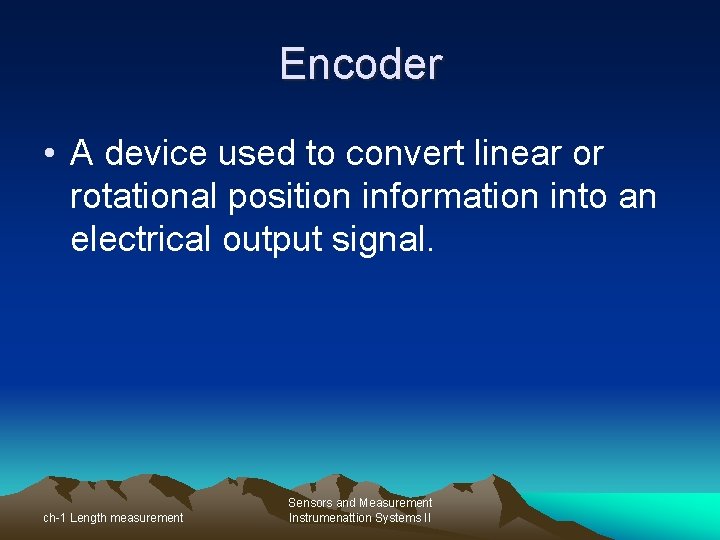 Encoder

• A device used to convert linear or rotational position information into an electrical output signal.

ch-1 Length measurement

Sensors and Measurement Instrumenattion Systems II